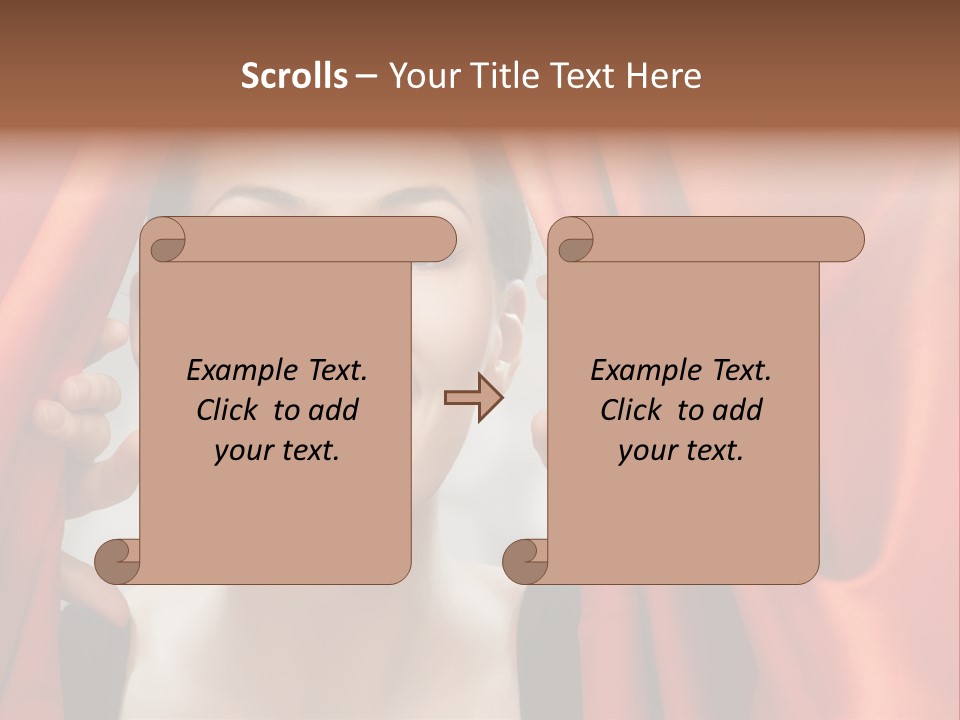 Scrolls – Your Title Text Here

Example Text. Click to add your text.

Example Text. Click to add your text.